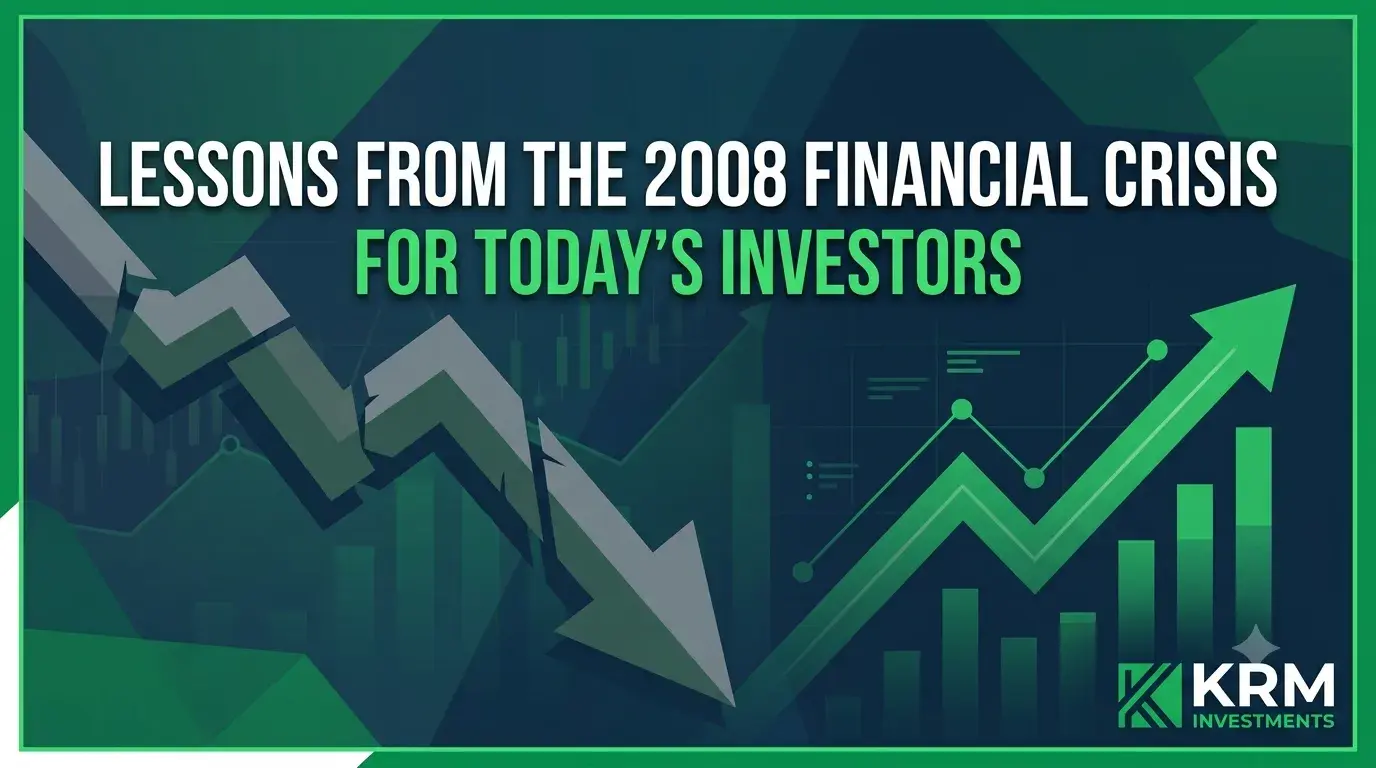 LESSONS FROM THE 2008 FINANCIAL CRISIS
FOR TODAY'S INVESTORS

KRM
INVESTMENTS